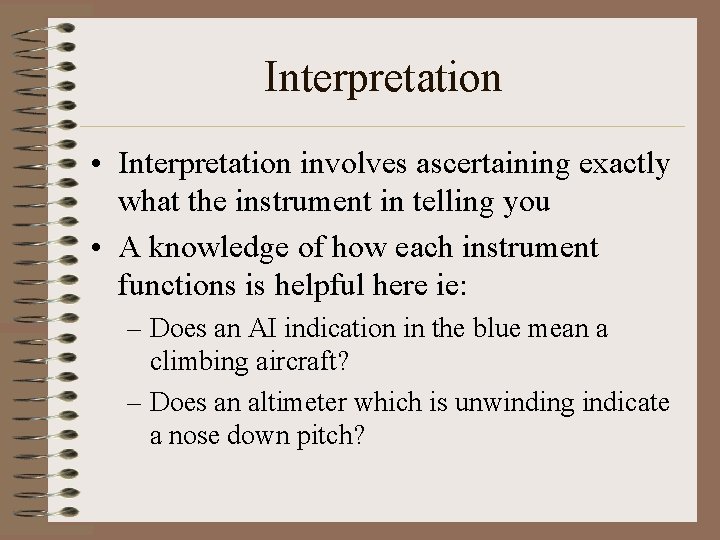 Interpretation

• Interpretation involves ascertaining exactly what the instrument in telling you

• A knowledge of how each instrument functions is helpful here ie:

– Does an AI indication in the blue mean a climbing aircraft?

– Does an altimeter which is unwinding indicate a nose down pitch?